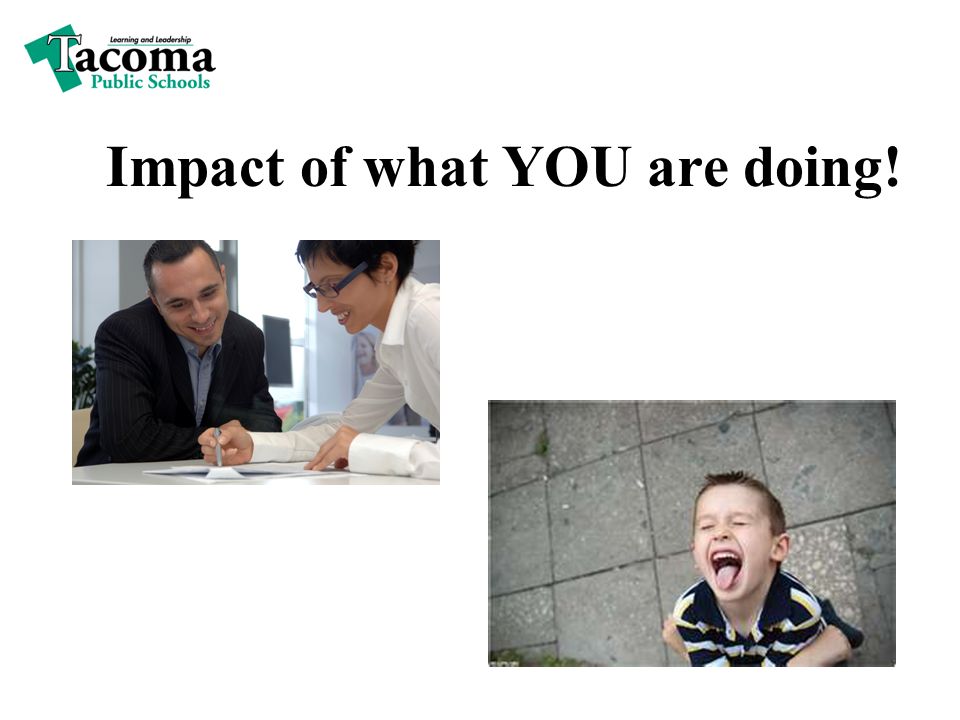 Learning and Leadership
Tacoma
Public Schools

Impact of what YOU are doing!